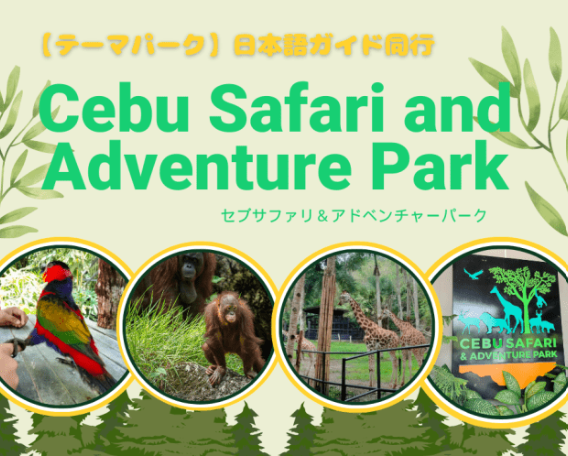 【テーマパーク】日本語ガイド同行

Cebu Safari and Adventure Park

セブサファリ＆アドベンチャーパーク

CEBU SAFARI & ADVENTURE PARK